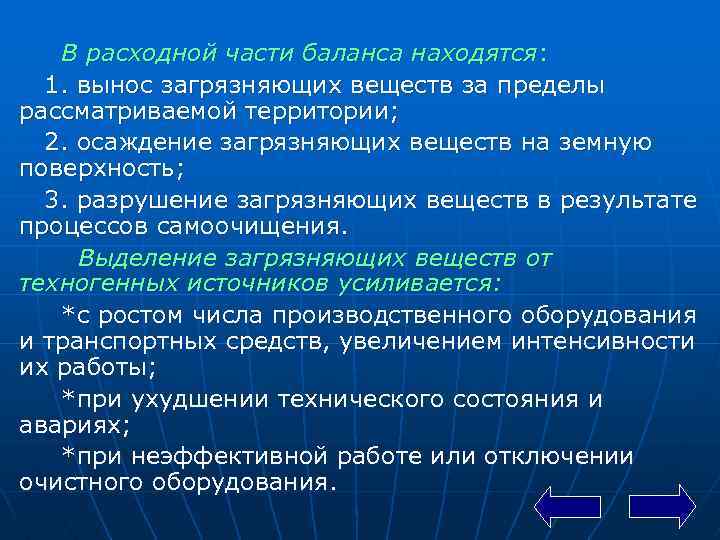 В расходной части баланса находятся:

1. вынос загрязняющих веществ за пределы рассматриваемой территории;

2. осаждение загрязняющих веществ на земную поверхность;

3. разрушение загрязняющих веществ в результате процессов самоочищения.

Выделение загрязняющих веществ от техногенных источников усиливается:

*с ростом числа производственного оборудования и транспортных средств, увеличением интенсивности их работы;

*при ухудшении технического состояния и авариях;

*при неэффективной работе или отключении очистного оборудования.